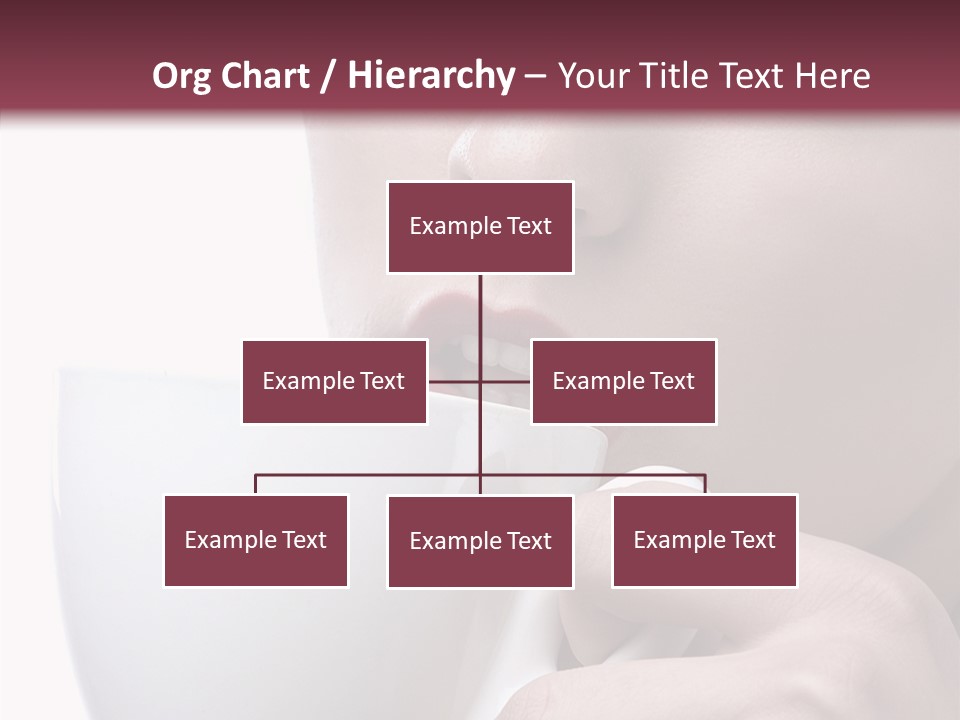 Org Chart / Hierarchy – Your Title Text Here

Example Text

Example Text

Example Text

Example Text

Example Text

Example Text